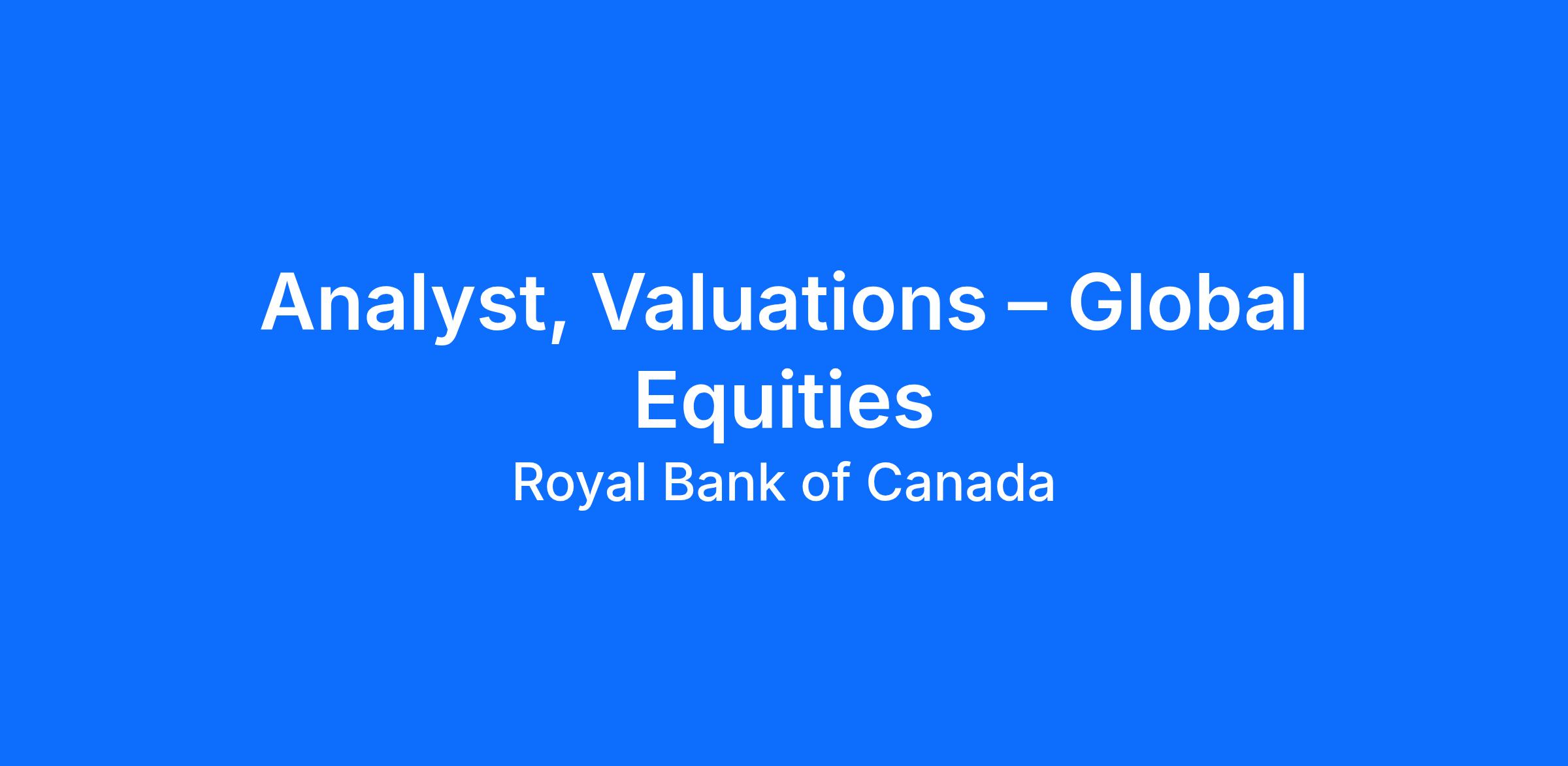 Analyst, Valuations – Global Equities

Royal Bank of Canada